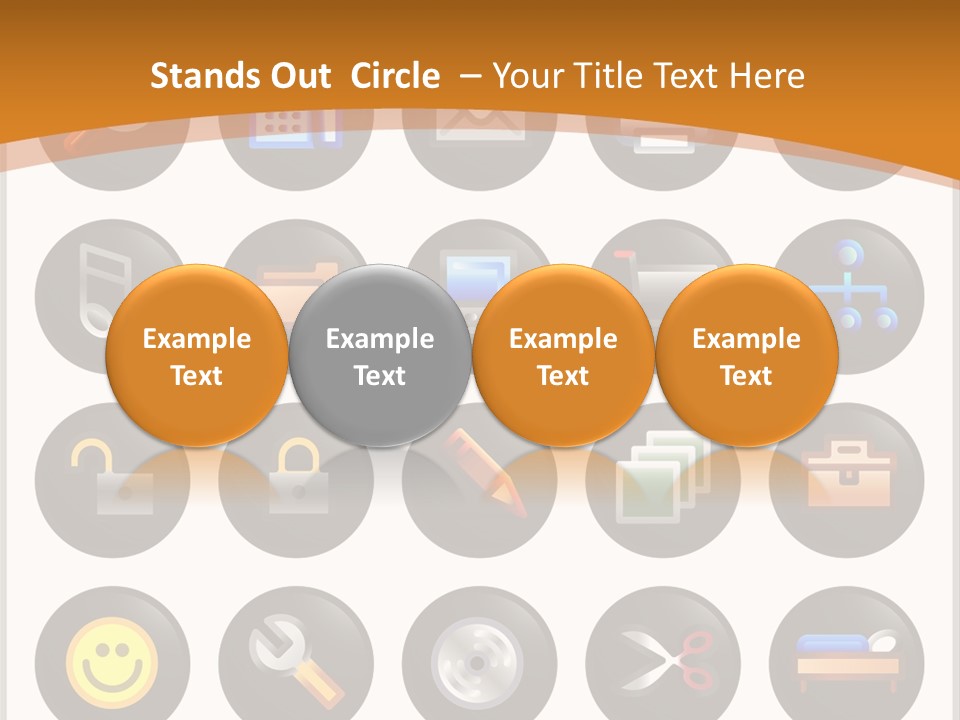 Stands Out Circle – Your Title Text Here

Example Text

Example Text

Example Text

Example Text